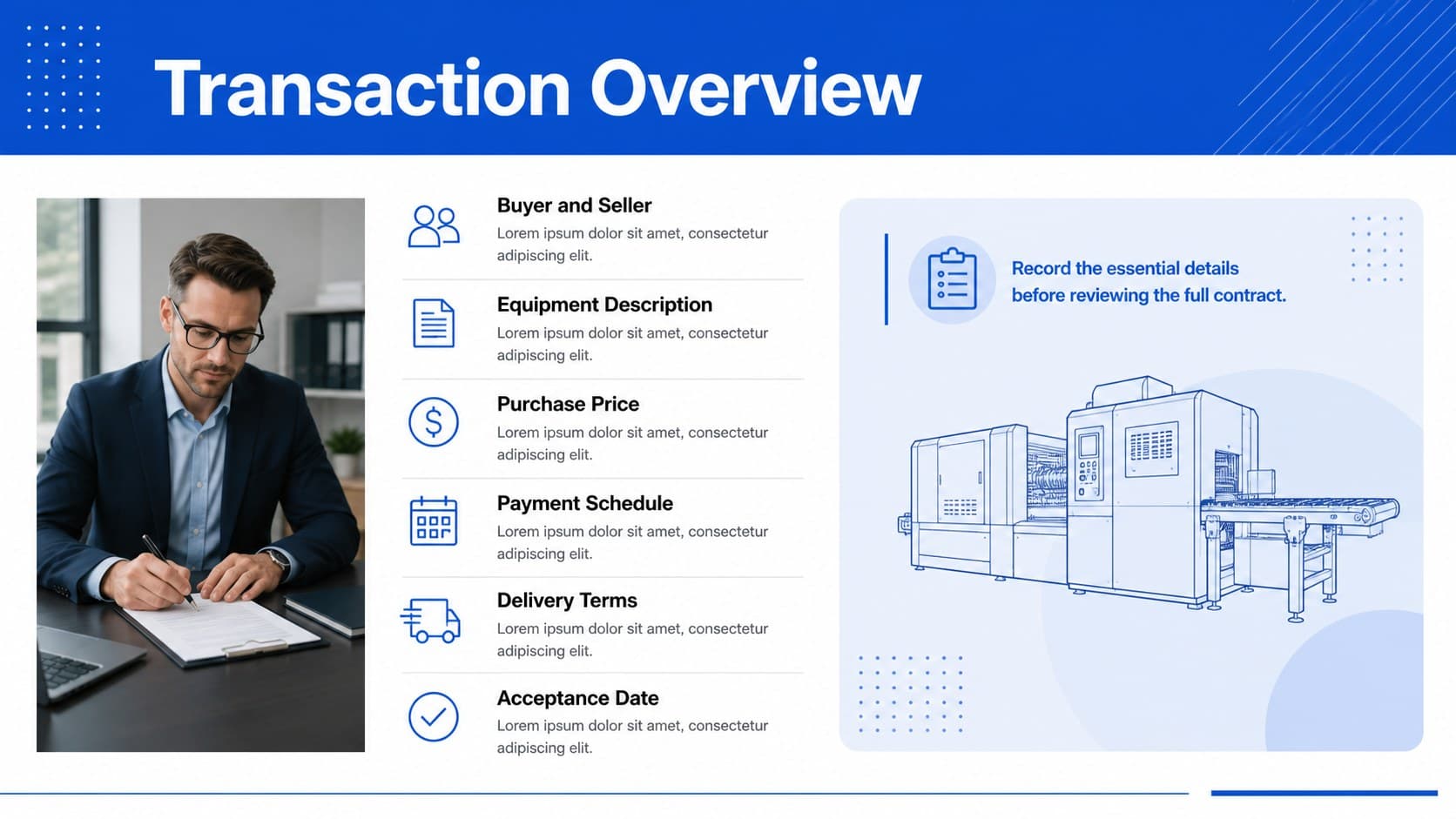 Transaction Overview

Buyer and Seller
Lorem ipsum dolor sit amet, consectetur adipiscing elit.

Equipment Description
Lorem ipsum dolor sit amet, consectetur adipiscing elit.

Purchase Price
Lorem ipsum dolor sit amet, consectetur adipiscing elit.

Payment Schedule
Lorem ipsum dolor sit amet, consectetur adipiscing elit.

Delivery Terms
Lorem ipsum dolor sit amet, consectetur adipiscing elit.

Acceptance Date
Lorem ipsum dolor sit amet, consectetur adipiscing elit.

Record the essential details before reviewing the full contract.